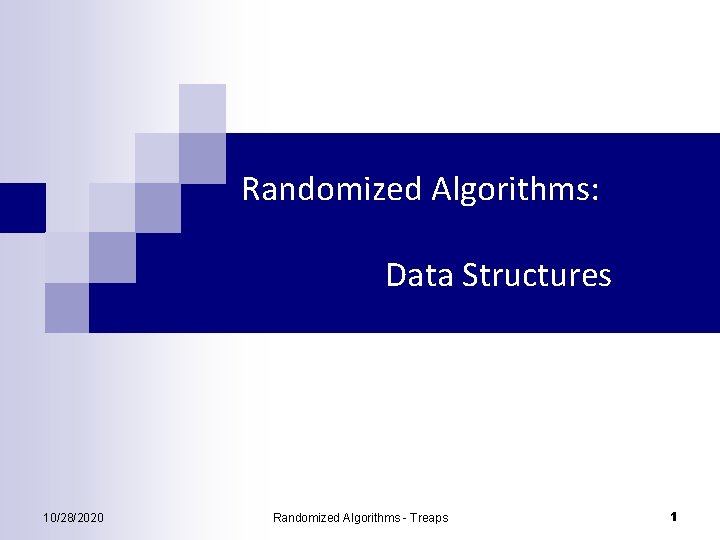 Randomized Algorithms:

Data Structures

10/28/2020

Randomized Algorithms - Treaps

1